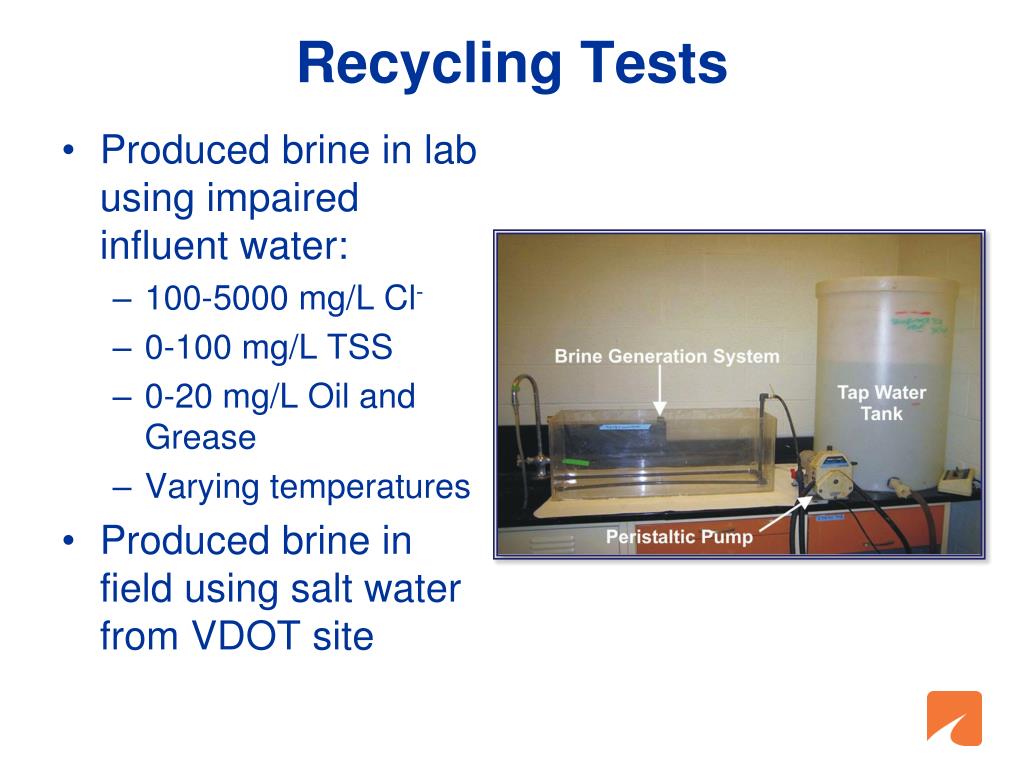 Recycling Tests

• Produced brine in lab using impaired influent water:
– 100-5000 mg/L $Cl^-$
– 0-100 mg/L TSS
– 0-20 mg/L Oil and Grease
– Varying temperatures
• Produced brine in field using salt water from VDOT site

Brine Generation System

Tap Water Tank

Peristaltic Pump